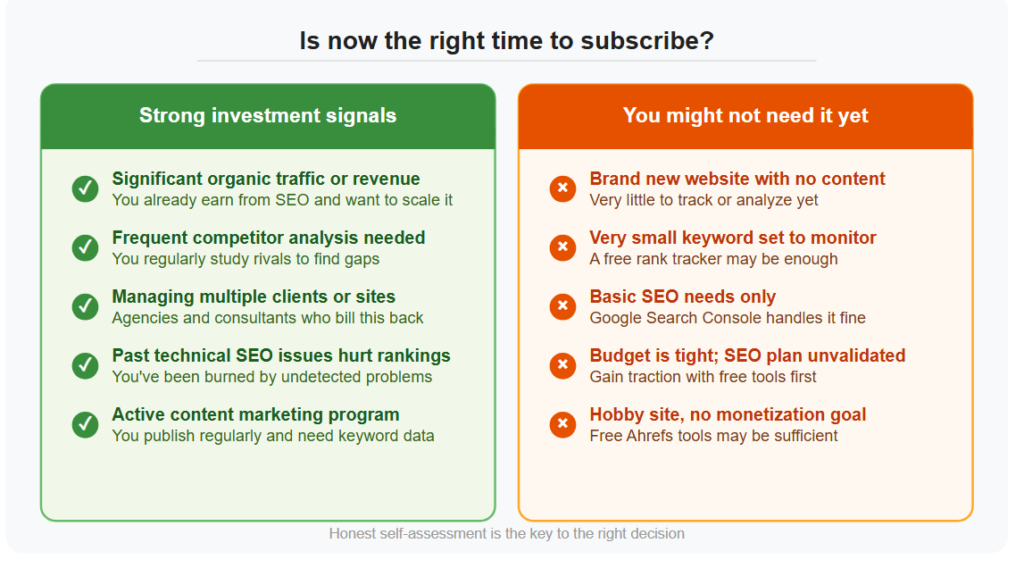 Is now the right time to subscribe?

Strong investment signals

Significant organic traffic or revenue
You already earn from SEO and want to scale it

Frequent competitor analysis needed
You regularly study rivals to find gaps

Managing multiple clients or sites
Agencies and consultants who bill this back

Past technical SEO issues hurt rankings
You've been burned by undetected problems

Active content marketing program
You publish regularly and need keyword data

You might not need it yet

Brand new website with no content
Very little to track or analyze yet

Very small keyword set to monitor
A free rank tracker may be enough

Basic SEO needs only
Google Search Console handles it fine

Budget is tight; SEO plan unvalidated
Gain traction with free tools first

Hobby site, no monetization goal
Free Ahrefs tools may be sufficient

Honest self-assessment is the key to the right decision